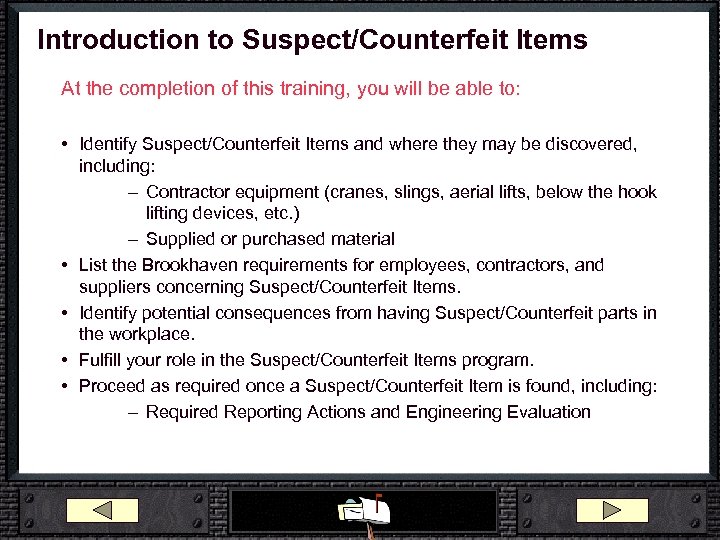 Introduction to Suspect/Counterfeit Items

At the completion of this training, you will be able to:

• Identify Suspect/Counterfeit Items and where they may be discovered, including:
  – Contractor equipment (cranes, slings, aerial lifts, below the hook lifting devices, etc.)
  – Supplied or purchased material
• List the Brookhaven requirements for employees, contractors, and suppliers concerning Suspect/Counterfeit Items.
• Identify potential consequences from having Suspect/Counterfeit parts in the workplace.
• Fulfill your role in the Suspect/Counterfeit Items program.
• Proceed as required once a Suspect/Counterfeit Item is found, including:
  – Required Reporting Actions and Engineering Evaluation